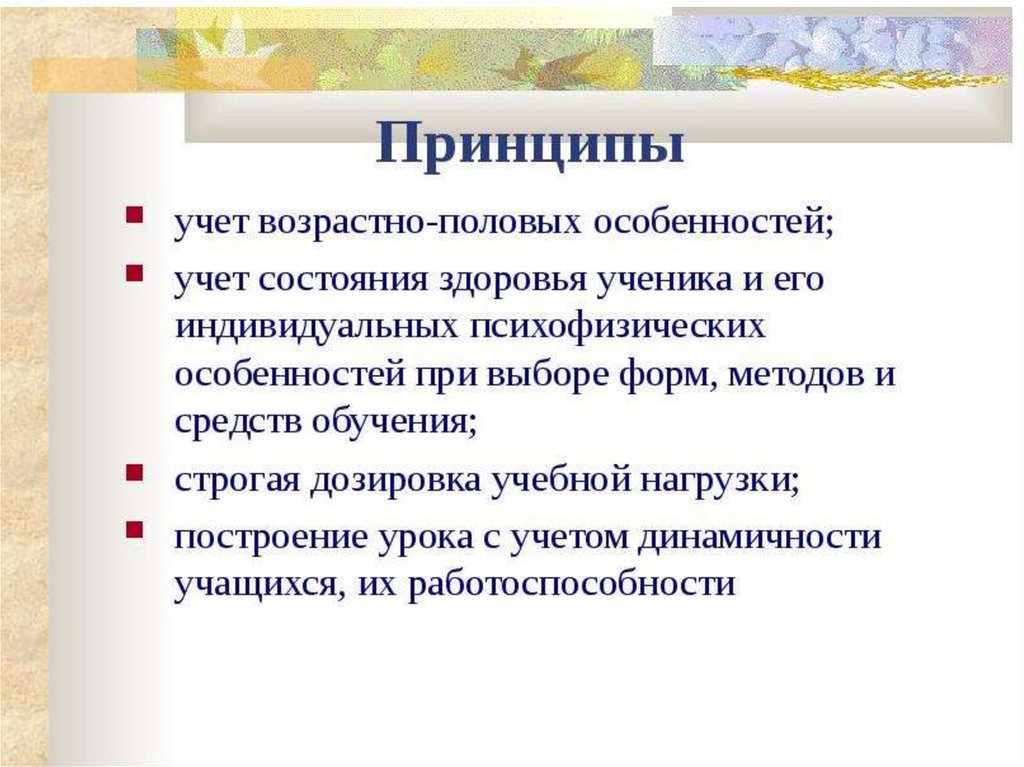 Принципы

- учет возрастно-половых особенностей;
- учет состояния здоровья ученика и его индивидуальных психофизических особенностей при выборе форм, методов и средств обучения;
- строгая дозировка учебной нагрузки;
- построение урока с учетом динамичности учащихся, их работоспособности